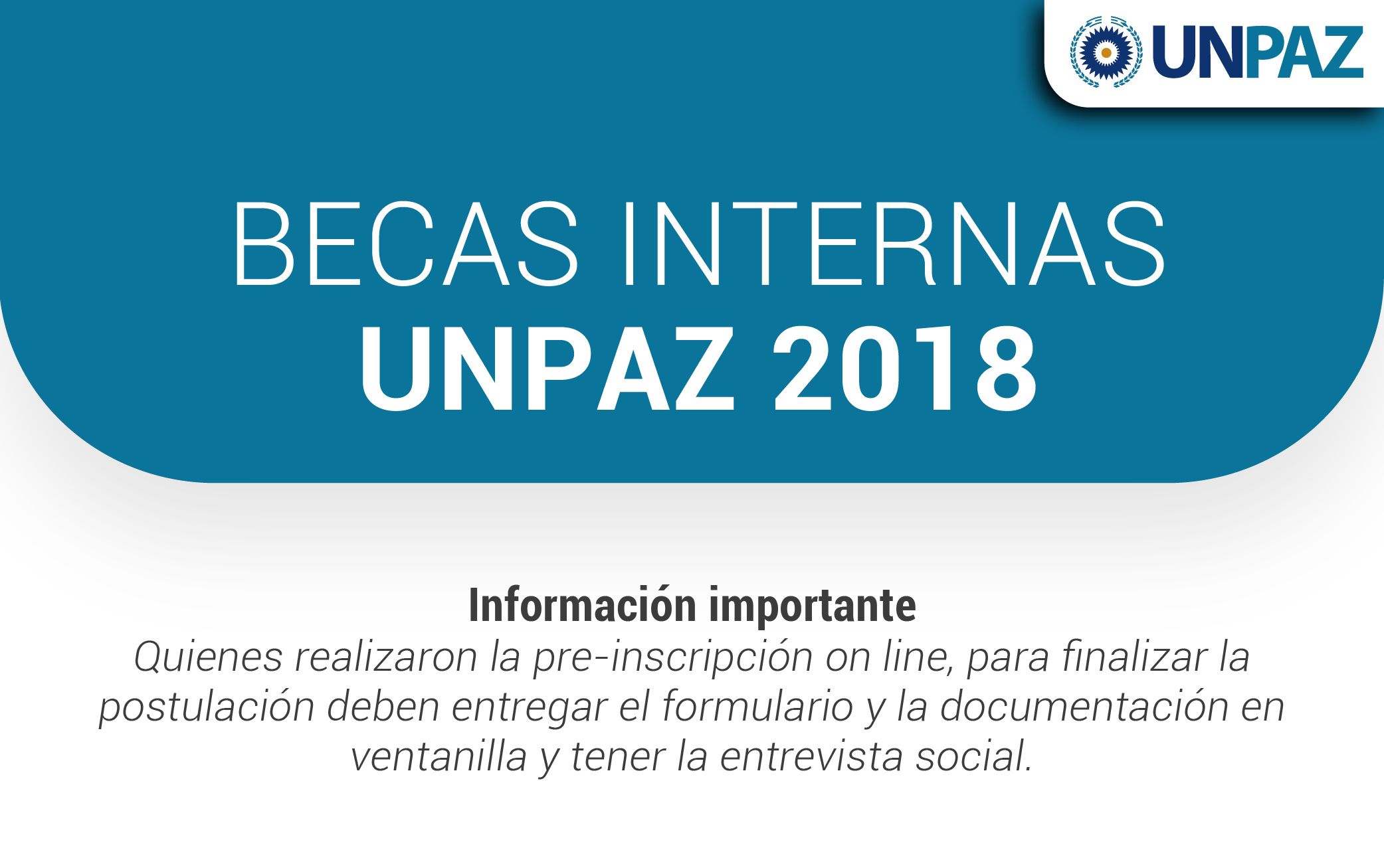 UNPAZ

BECAS INTERNAS
UNPAZ 2018

Información importante
Quienes realizaron la pre-inscripción on line, para finalizar la postulación deben entregar el formulario y la documentación en ventanilla y tener la entrevista social.